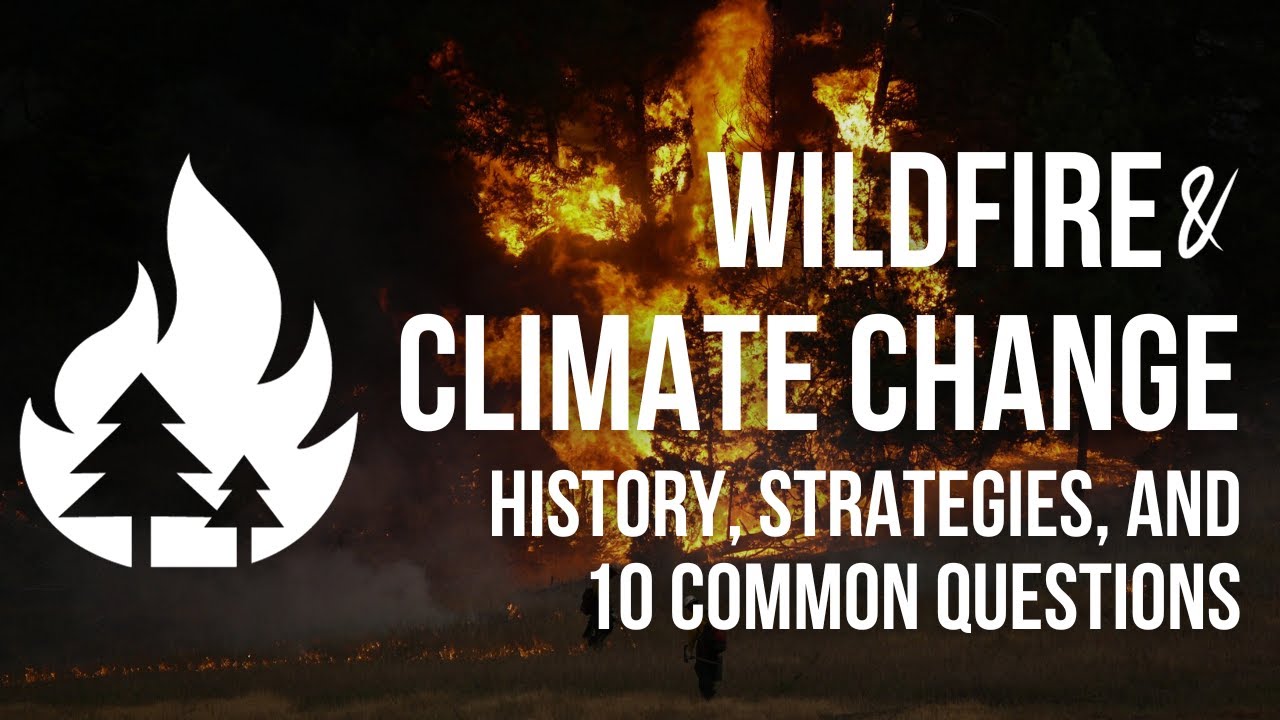 WILDFIRE &
CLIMATE CHANGE
HISTORY, STRATEGIES, AND
10 COMMON QUESTIONS